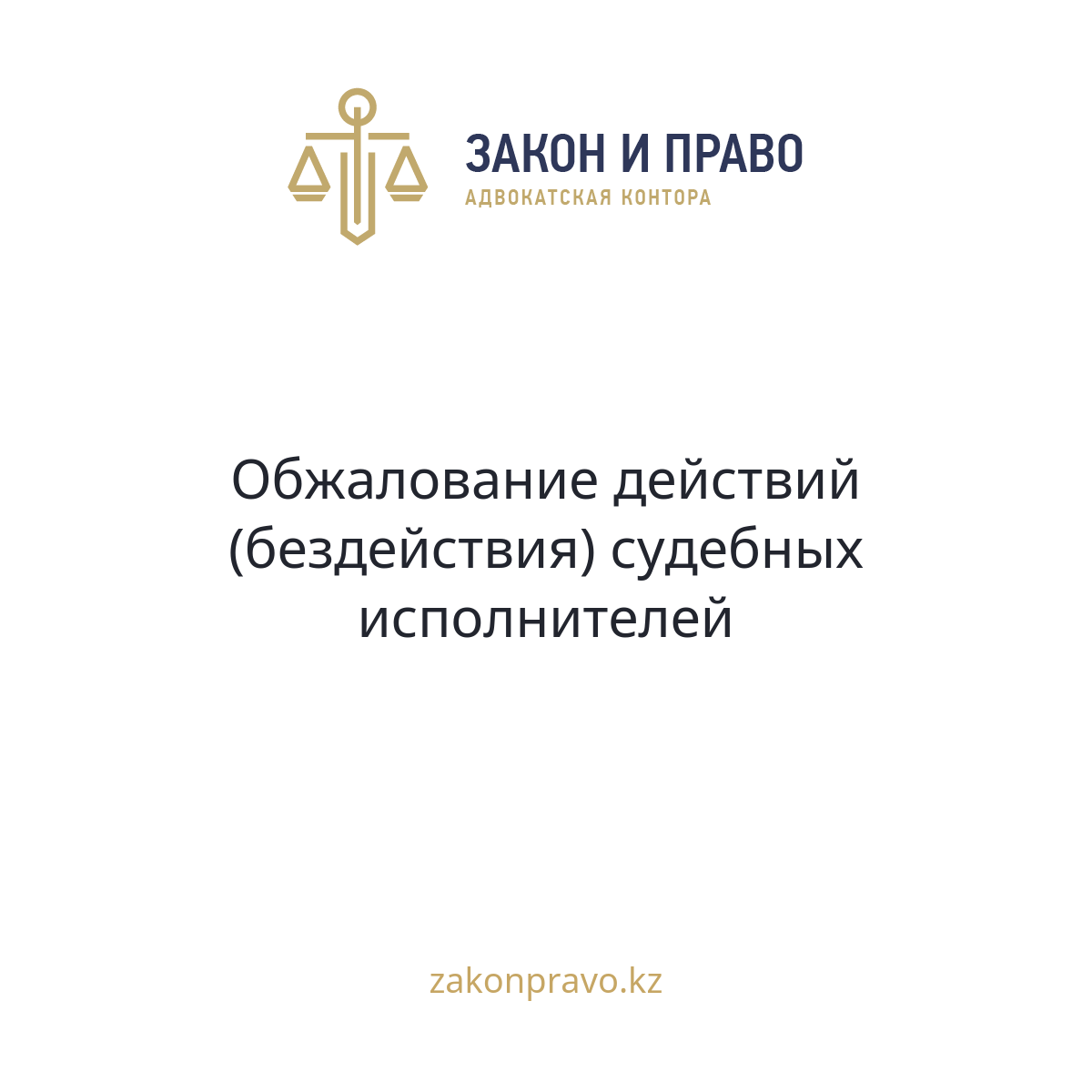 ЗАКОН И ПРАВО
АДВОКАТСКАЯ КОНТОРА

Обжалование действий (бездействия) судебных исполнителей

zakonpravo.kz